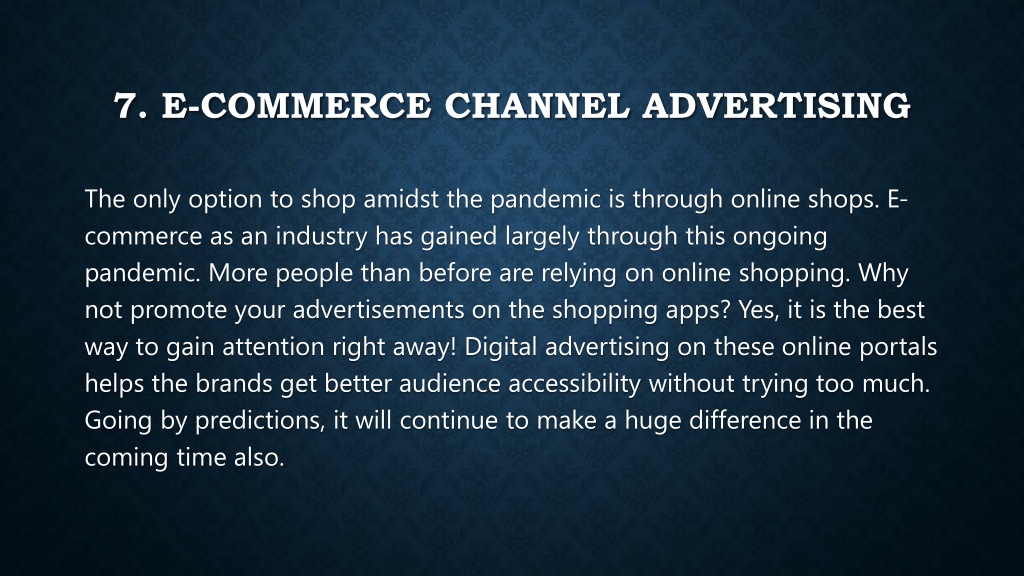 7. E-COMMERCE CHANNEL ADVERTISING

The only option to shop amidst the pandemic is through online shops. E-commerce as an industry has gained largely through this ongoing pandemic. More people than before are relying on online shopping. Why not promote your advertisements on the shopping apps? Yes, it is the best way to gain attention right away! Digital advertising on these online portals helps the brands get better audience accessibility without trying too much. Going by predictions, it will continue to make a huge difference in the coming time also.